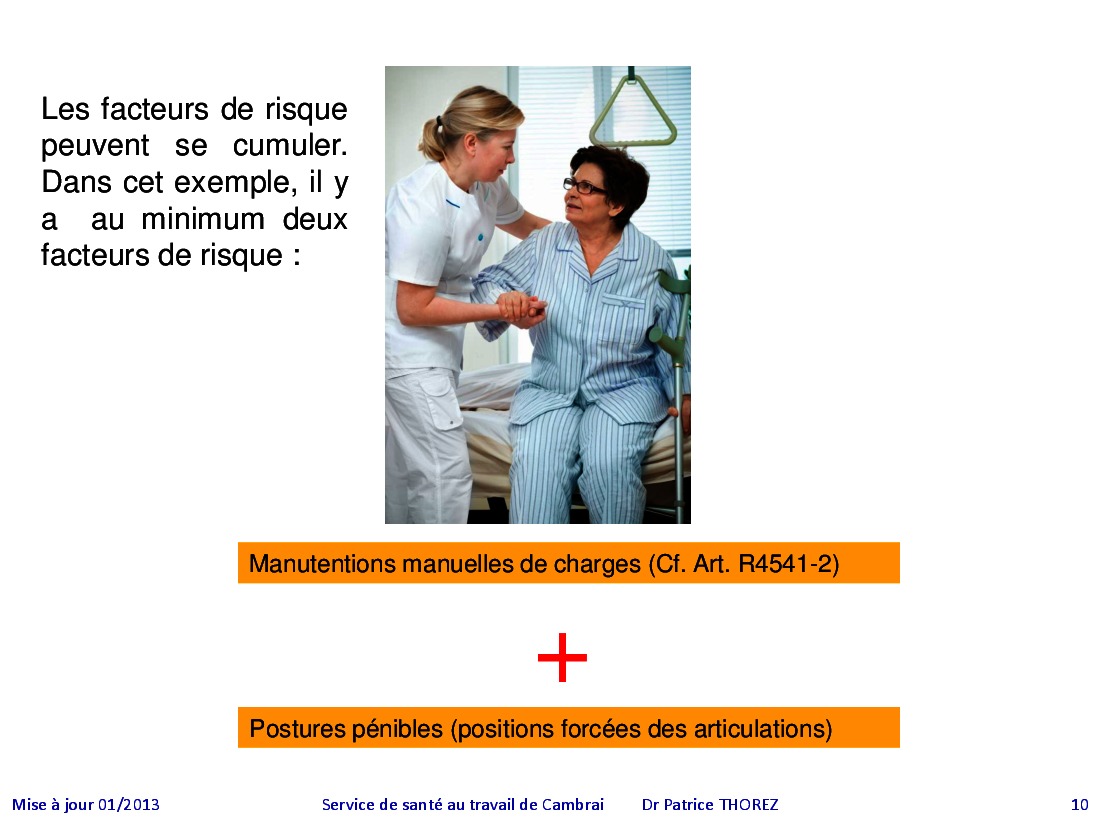 Les facteurs de risque peuvent se cumuler. Dans cet exemple, il y a au minimum deux facteurs de risque :

Manutentions manuelles de charges (Cf. Art. R4541-2)

+

Postures pénibles (positions forcées des articulations)

Mise à jour 01/2013 Service de santé au travail de Cambrai Dr Patrice THOREZ 10